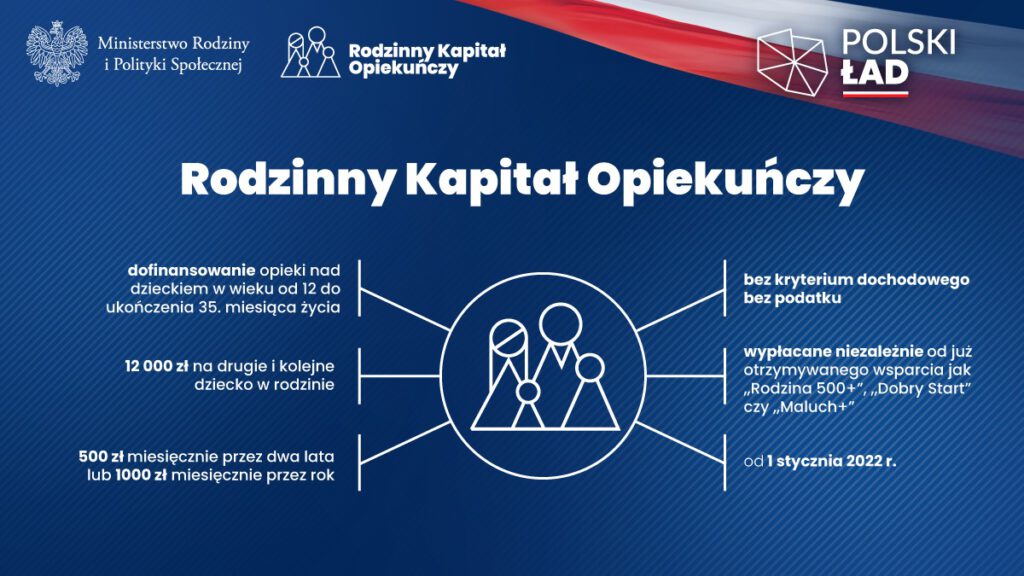 Ministerstwo Rodziny i Polityki Społecznej

Rodzinny Kapitał Opiekuńczy

POLSKI ŁAD

Rodzinny Kapitał Opiekuńczy

dofinansowanie opieki nad dzieckiem w wieku od 12 do ukończenia 35. miesiąca życia

12 000 zł na drugie i kolejne dziecko w rodzinie

500 zł miesięcznie przez dwa lata lub 1000 zł miesięcznie przez rok

bez kryterium dochodowego bez podatku

wypłacane niezależnie od już otrzymywanego wsparcia jak „Rodzina 500+", „Dobry Start" czy „Maluch+"

od 1 stycznia 2022 r.